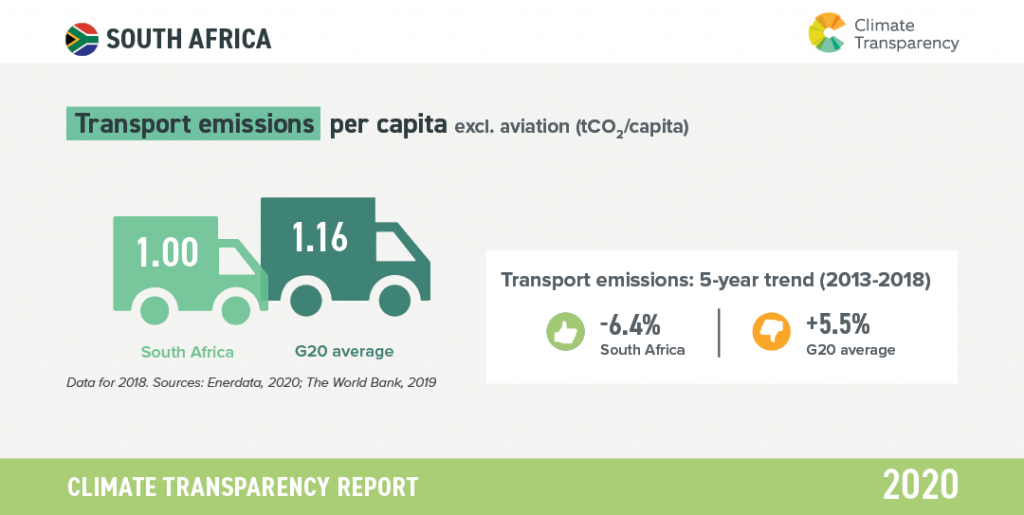 SOUTH AFRICA

Climate Transparency

Transport emissions per capita excl. aviation ($tCO_2$/capita)

1.00

1.16

South Africa

G20 average

Data for 2018. Sources: Enerdata, 2020; The World Bank, 2019

Transport emissions: 5-year trend (2013-2018)

-6.4%
South Africa

+5.5%
G20 average

CLIMATE TRANSPARENCY REPORT

2020